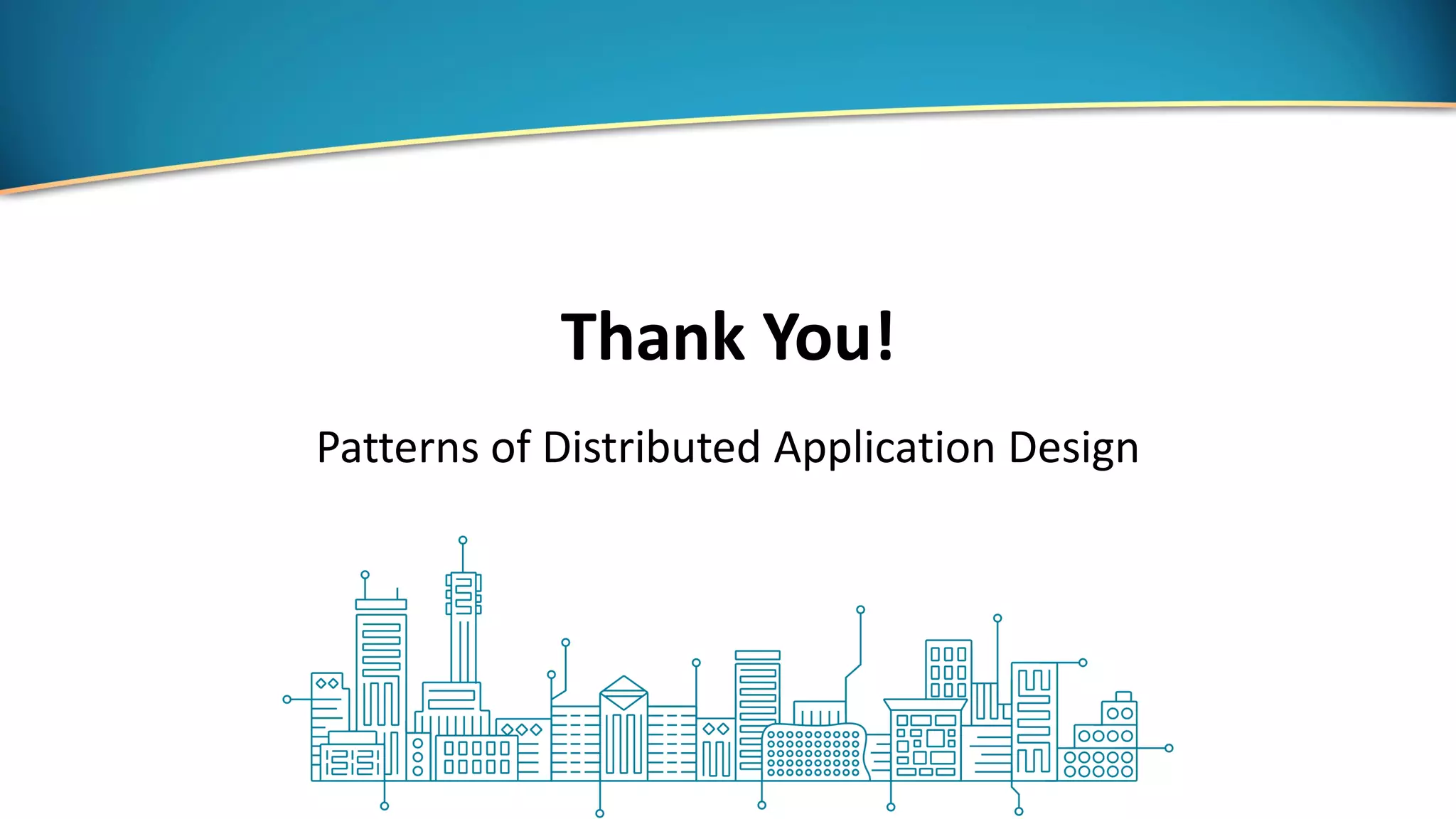 Thank You!

Patterns of Distributed Application Design